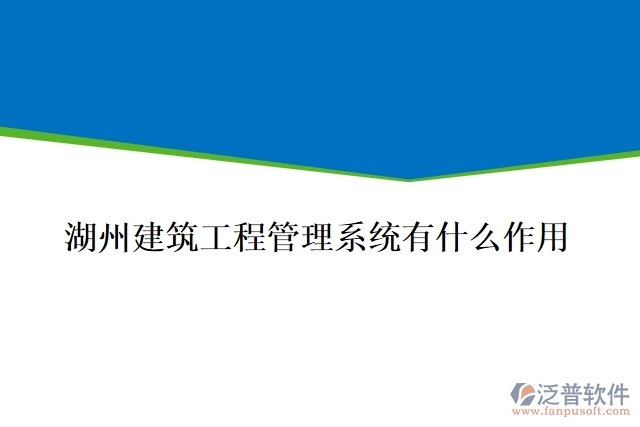 湖州建筑工程管理系统有什么作用

泛普软件
www.fanpusoft.com